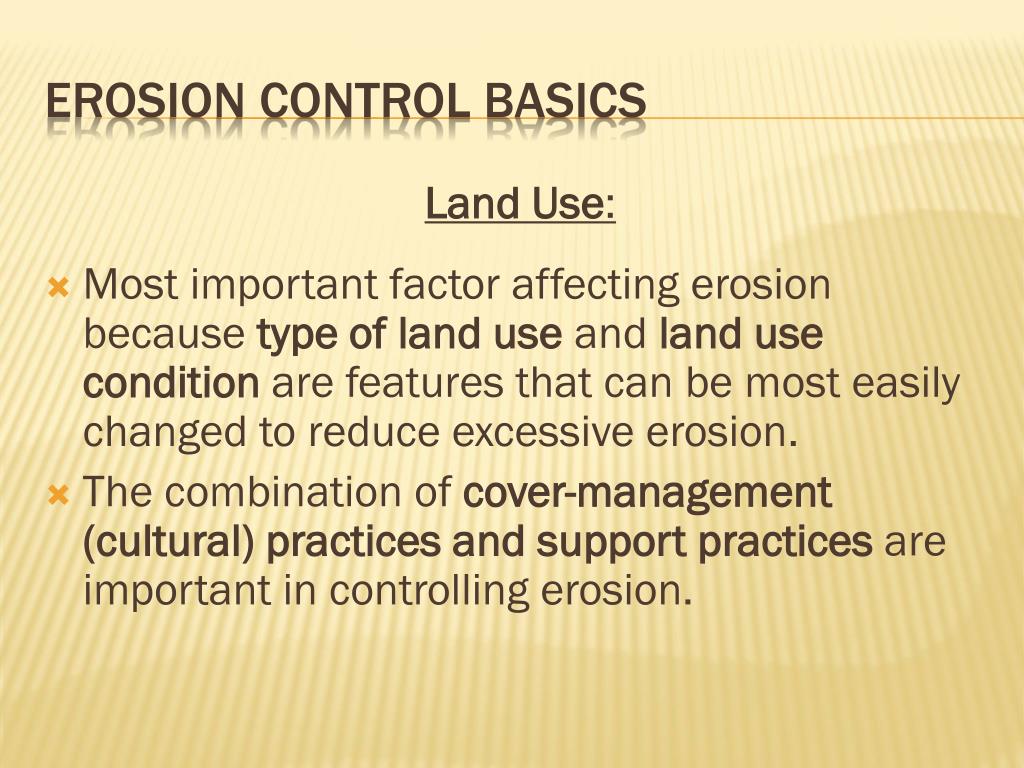 EROSION CONTROL BASICS

Land Use:

Most important factor affecting erosion because type of land use and land use condition are features that can be most easily changed to reduce excessive erosion.

The combination of cover-management (cultural) practices and support practices are important in controlling erosion.